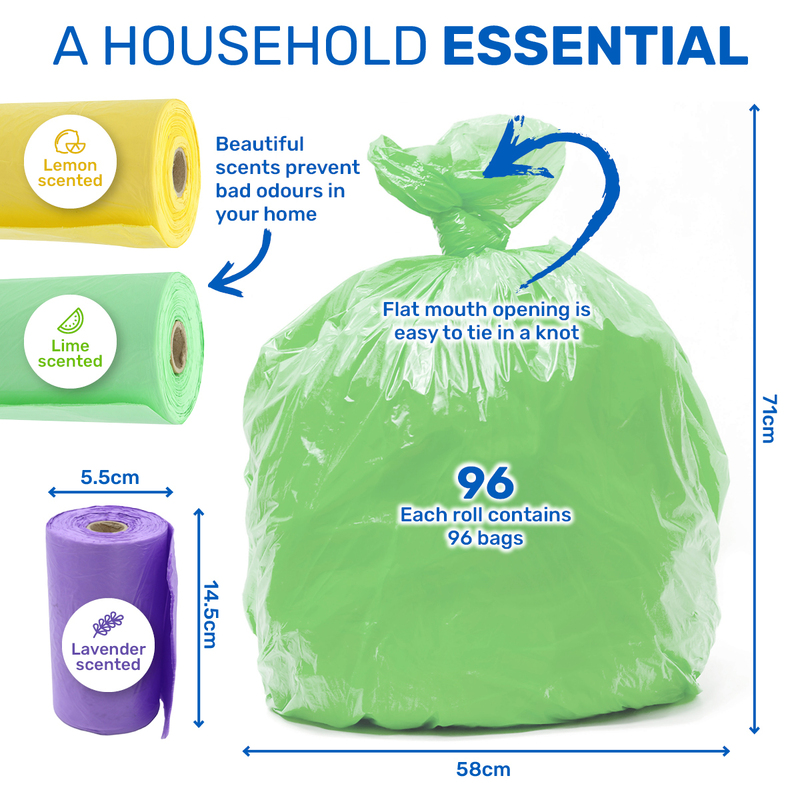 A HOUSEHOLD ESSENTIAL

Lemon scented

Beautiful scents prevent bad odours in your home

Lime scented

Flat mouth opening is easy to tie in a knot

71cm

5.5cm

14.5cm

Lavender scented

96
Each roll contains 96 bags

58cm